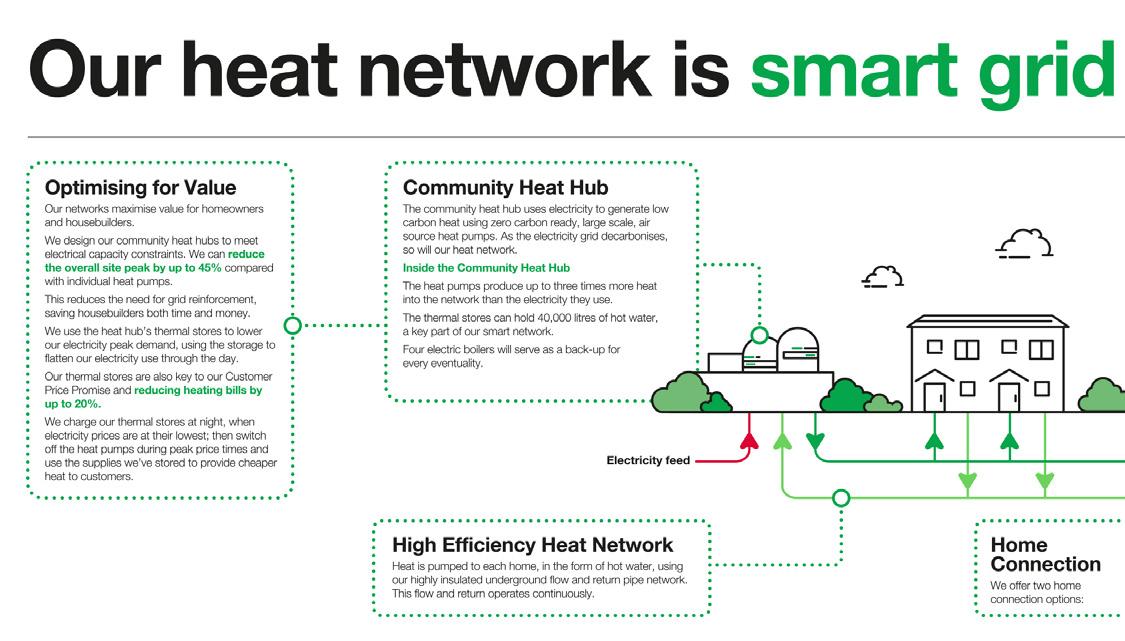 Our heat network is smart grid

Optimising for Value

Our networks maximise value for homeowners and housebuilders.

We design our community heat hubs to meet electrical capacity constraints. We can reduce the overall site peak by up to 45% compared with individual heat pumps.

This reduces the need for grid reinforcement, saving housebuilders both time and money.

We use the heat hub's thermal stores to lower our electricity peak demand, using the storage to flatten our electricity use through the day.

Our thermal stores are also key to our Customer Price Promise and reducing heating bills by up to 20%.

We charge our thermal stores at night, when electricity prices are at their lowest; then switch off the heat pumps during peak price times and use the supplies we've stored to provide cheaper heat to customers.

Community Heat Hub

The community heat hub uses electricity to generate low carbon heat using zero carbon ready, large scale, air source heat pumps. As the electricity grid decarbonises, so will our heat network.

Inside the Community Heat Hub

The heat pumps produce up to three times more heat into the network than the electricity they use.

The thermal stores can hold 40,000 litres of hot water, a key part of our smart network.

Four electric boilers will serve as a back-up for every eventuality.

Electricity feed

High Efficiency Heat Network

Heat is pumped to each home, in the form of hot water, using our highly insulated underground flow and return pipe network. This flow and return operates continuously.

Home Connection

We offer two home connection options: